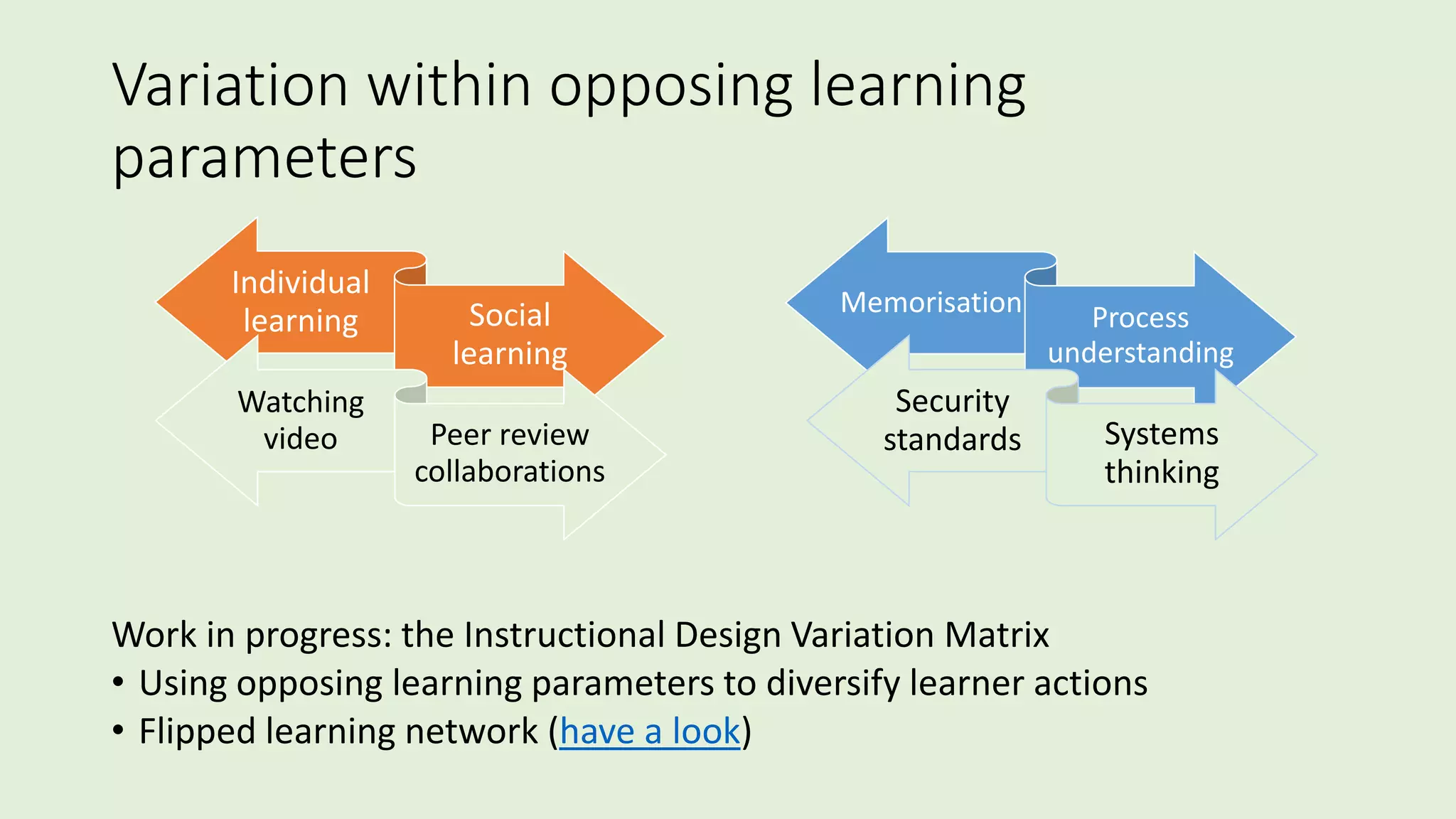 Variation within opposing learning parameters

Individual learning

Social learning

Watching video

Peer review collaborations

Memorisation

Process understanding

Security standards

Systems thinking

Work in progress: the Instructional Design Variation Matrix
• Using opposing learning parameters to diversify learner actions
• Flipped learning network (have a look)